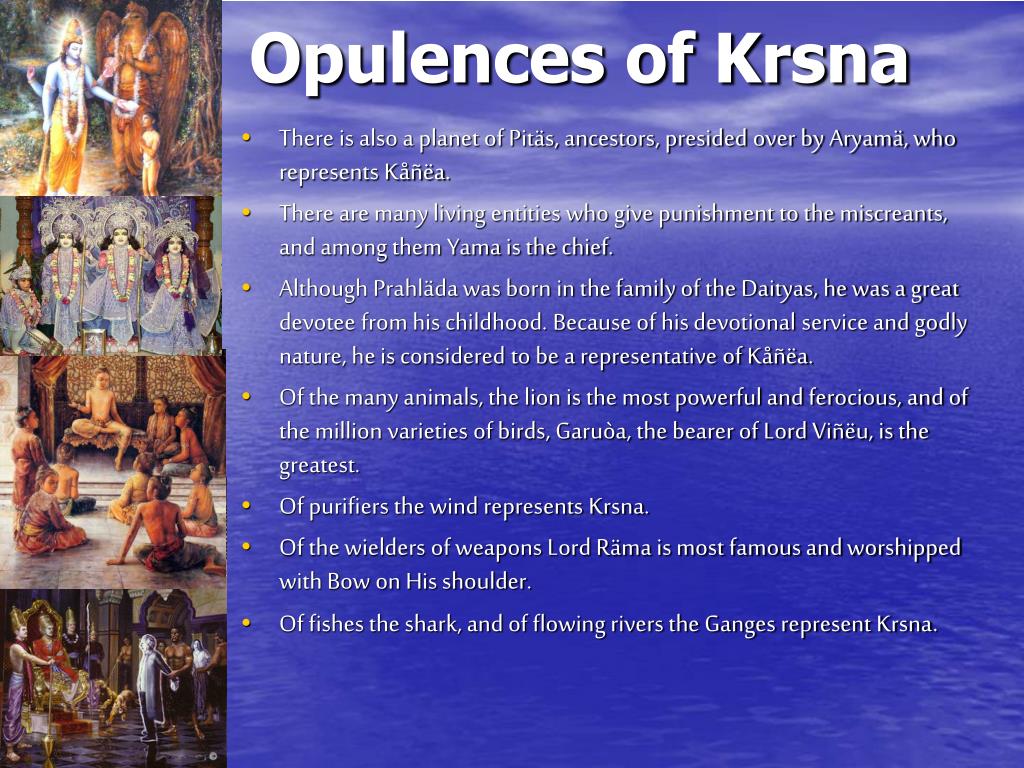 Opulences of Krsna

• There is also a planet of Pitäs, ancestors, presided over by Aryamä, who represents Kåñëa.
• There are many living entities who give punishment to the miscreants, and among them Yama is the chief.
• Although Prahläda was born in the family of the Daityas, he was a great devotee from his childhood. Because of his devotional service and godly nature, he is considered to be a representative of Kåñëa.
• Of the many animals, the lion is the most powerful and ferocious, and of the million varieties of birds, Garuòa, the bearer of Lord Viñëu, is the greatest.
• Of purifiers the wind represents Krsna.
• Of the wielders of weapons Lord Räma is most famous and worshipped with Bow on His shoulder.
• Of fishes the shark, and of flowing rivers the Ganges represent Krsna.